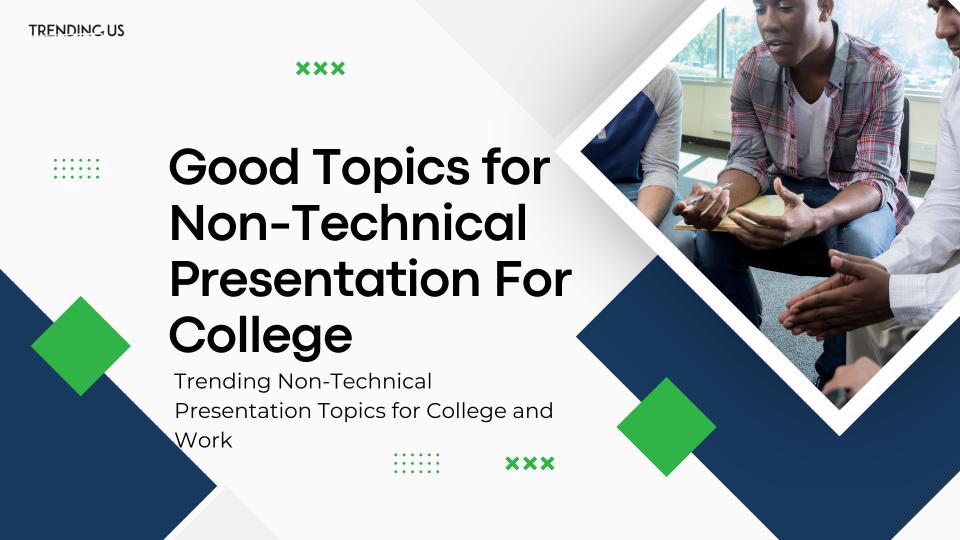 TRENDING US

Good Topics for Non-Technical Presentation For College

Trending Non-Technical Presentation Topics for College and Work